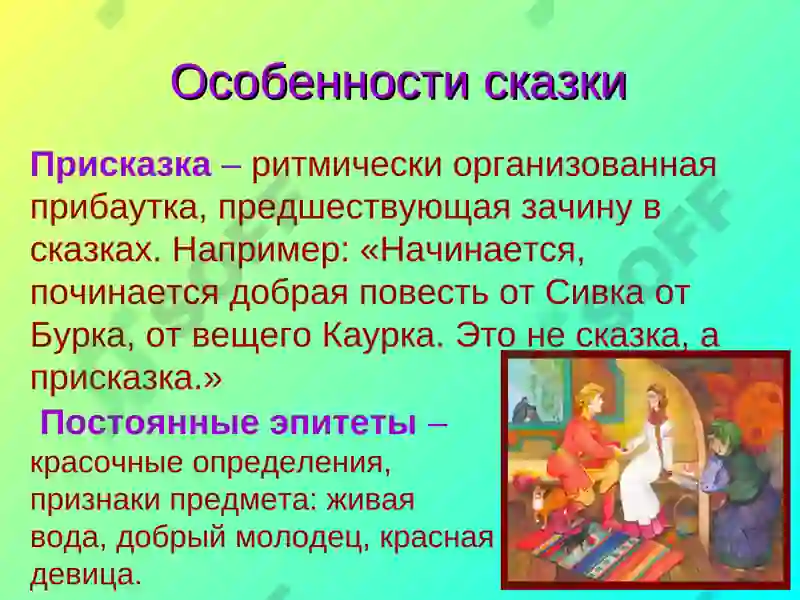 Особенности сказки

Присказка – ритмически организованная прибаутка, предшествующая зачину в сказках. Например: «Начинается, починается добрая повесть от Сивка от Бурка, от вещего Каурка. Это не сказка, а присказка.»

Постоянные эпитеты – красочные определения, признаки предмета: живая вода, добрый молодец, красная девица.